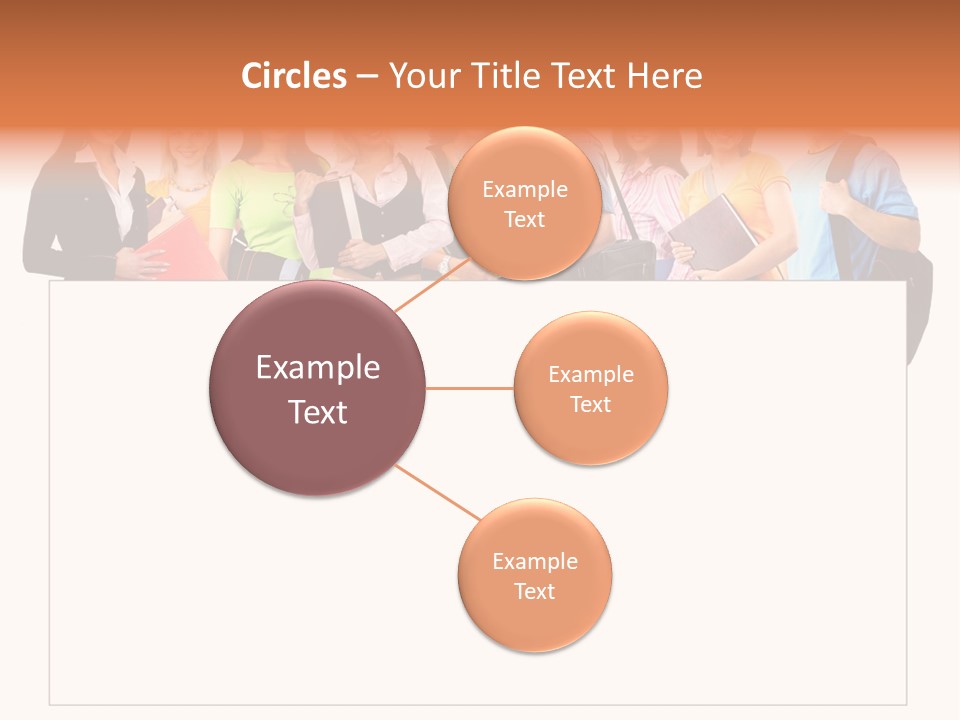 Circles – Your Title Text Here

Example Text

Example Text

Example Text

Example Text